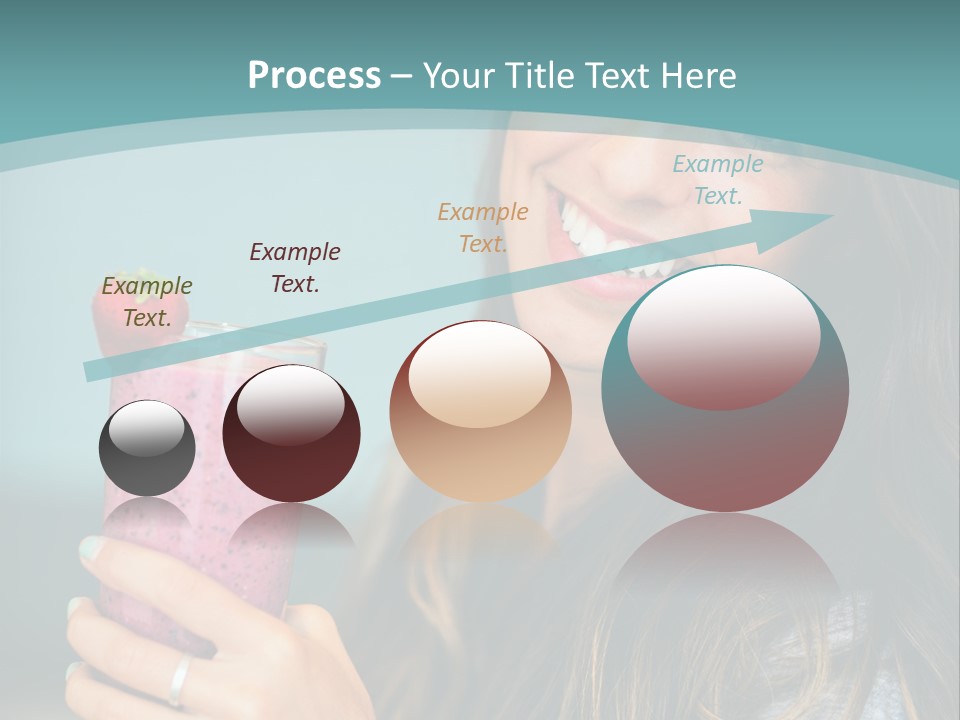 Process – Your Title Text Here

Example Text.

Example Text.

Example Text.

Example Text.